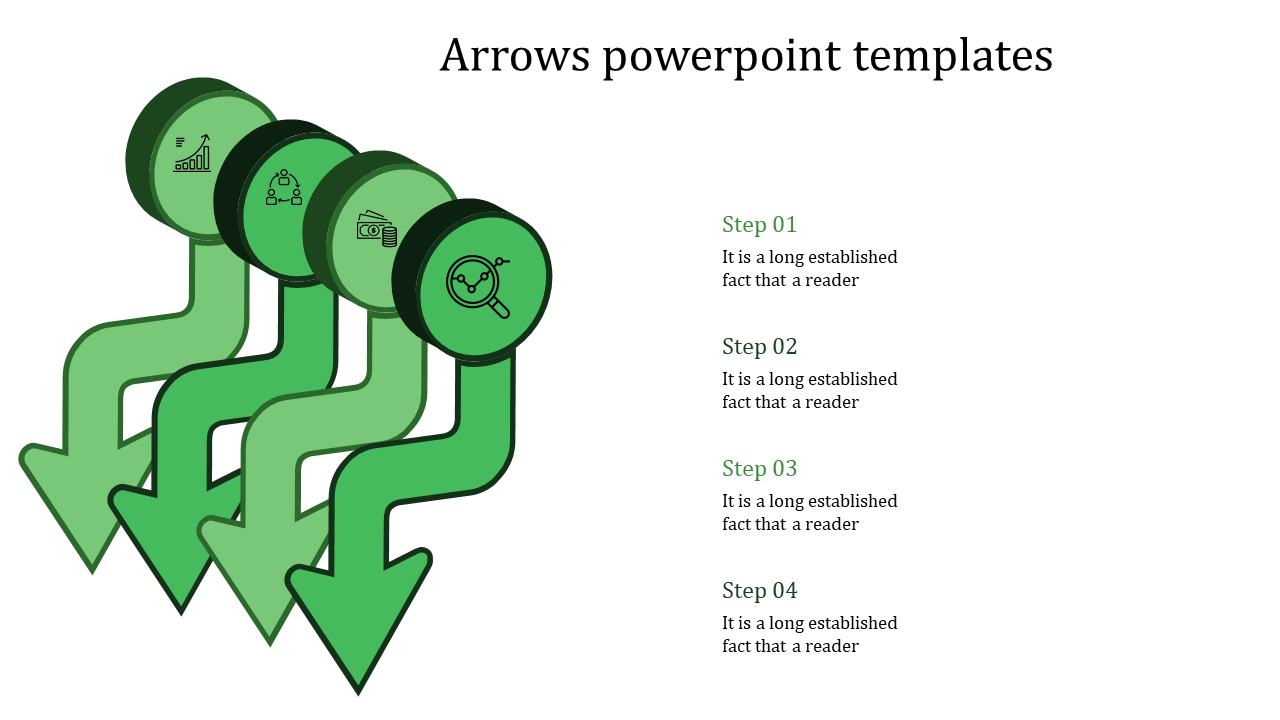 Arrows powerpoint templates

Step 01
It is a long established fact that a reader

Step 02
It is a long established fact that a reader

Step 03
It is a long established fact that a reader

Step 04
It is a long established fact that a reader